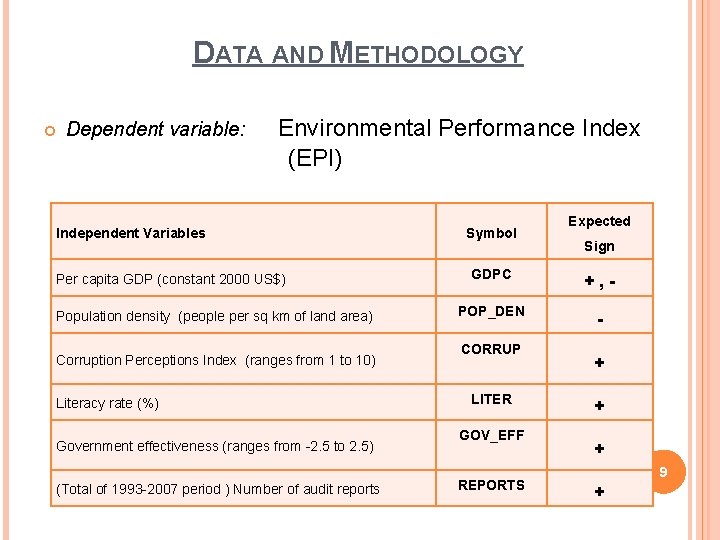 DATA AND METHODOLOGY

Dependent variable: Environmental Performance Index (EPI)

| Independent Variables | Symbol | Expected Sign |
|---|---|---|
| Per capita GDP (constant 2000 US$) | GDPC | + , - |
| Population density (people per sq km of land area) | POP_DEN | - |
| Corruption Perceptions Index (ranges from 1 to 10) | CORRUP | + |
| Literacy rate (%) | LITER | + |
| Government effectiveness (ranges from -2.5 to 2.5) | GOV_EFF | + |
| (Total of 1993-2007 period ) Number of audit reports | REPORTS | + |

9